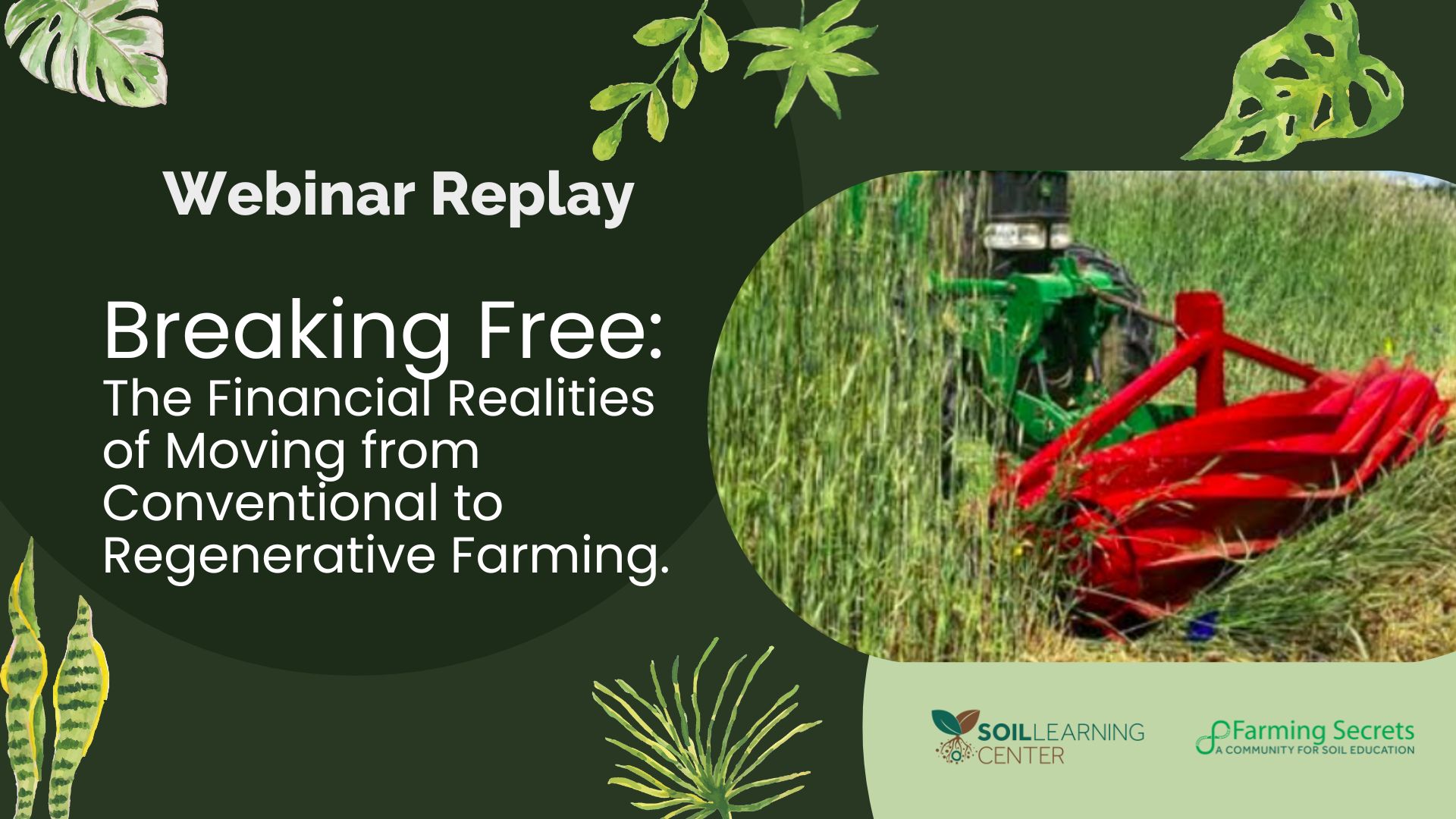 Webinar Replay

Breaking Free:
The Financial Realities of Moving from Conventional to Regenerative Farming.

SOIL LEARNING CENTER

Farming Secrets
A COMMUNITY FOR SOIL EDUCATION